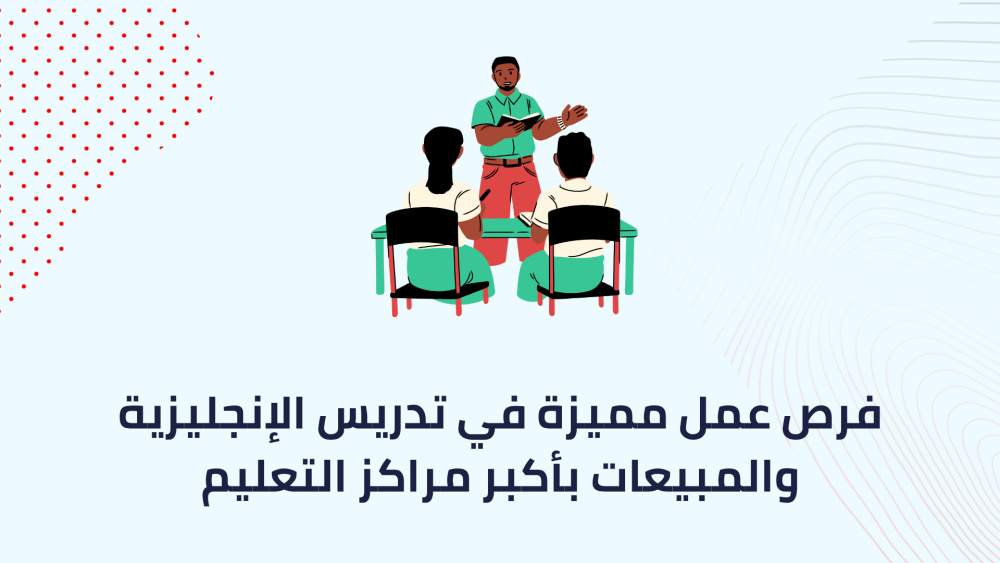 فرص عمل مميزة في تدريس الإنجليزية
والمبيعات بأكبر مراكز التعليم